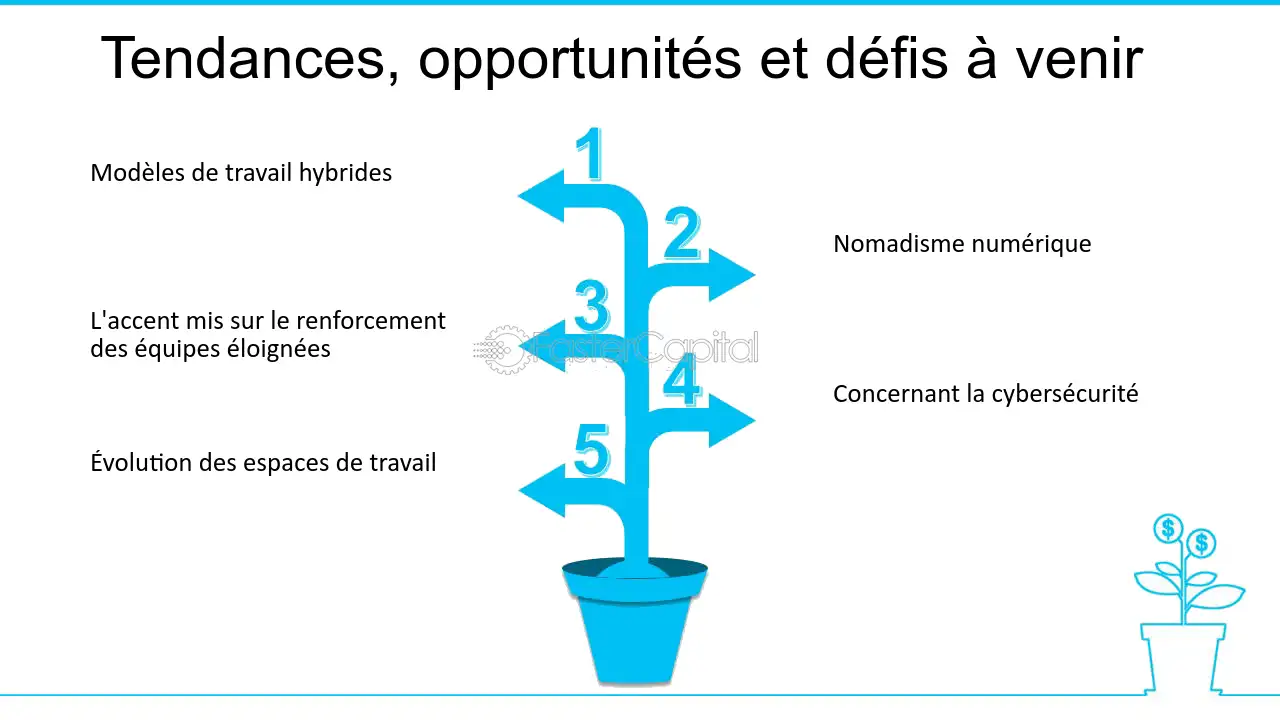 Tendances, opportunités et défis à venir

1

Modèles de travail hybrides

2

Nomadisme numérique

3

L'accent mis sur le renforcement des équipes éloignées

FasterCapital

4

Concernant la cybersécurité

5

Évolution des espaces de travail

$

$